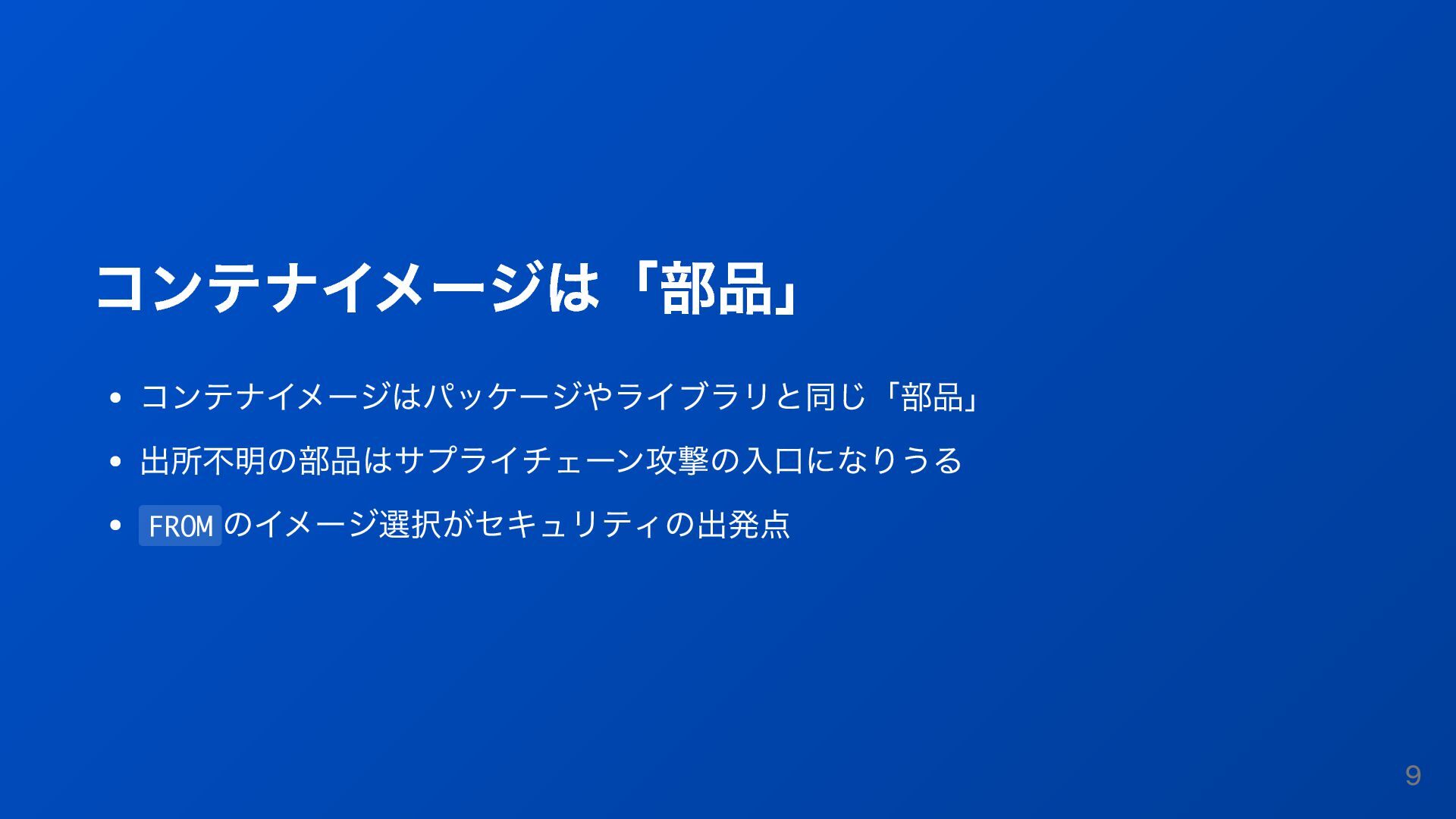 コンテナイメージは「部品」

- コンテナイメージはパッケージやライブラリと同じ「部品」
- 出所不明の部品はサプライチェーン攻撃の入口になりうる
- FROM のイメージ選択がセキュリティの出発点

9